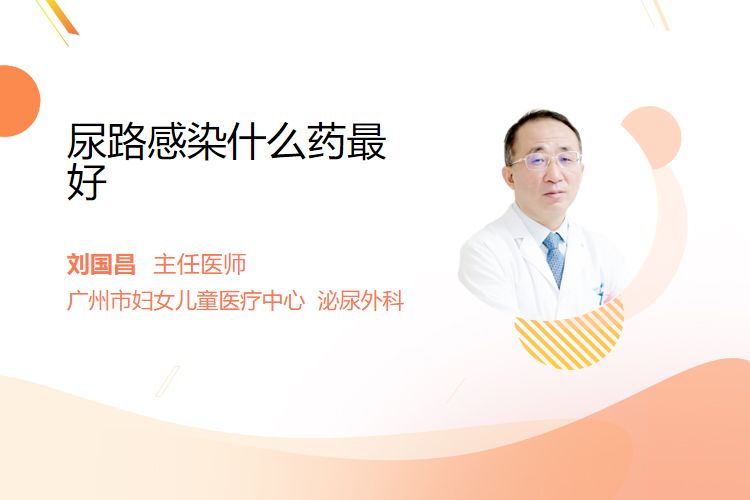 尿路感染什么药最好

刘国昌 主任医师
广州市妇女儿童医疗中心 泌尿外科